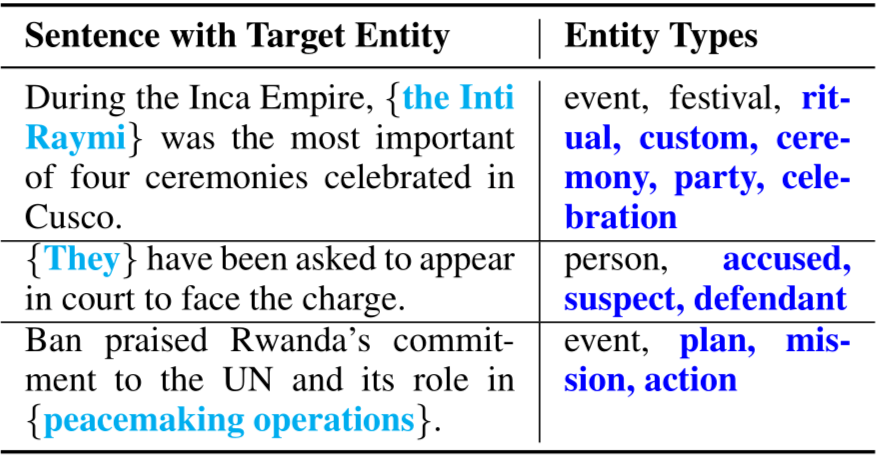 | Sentence with Target Entity | Entity Types |
|---|---|
| During the Inca Empire, {the Inti Raymi} was the most important of four ceremonies celebrated in Cusco. | event, festival, ritual, custom, ceremony, party, celebration |
| {They} have been asked to appear in court to face the charge. | person, accused, suspect, defendant |
| Ban praised Rwanda's commitment to the UN and its role in {peacemaking operations}. | event, plan, mission, action |